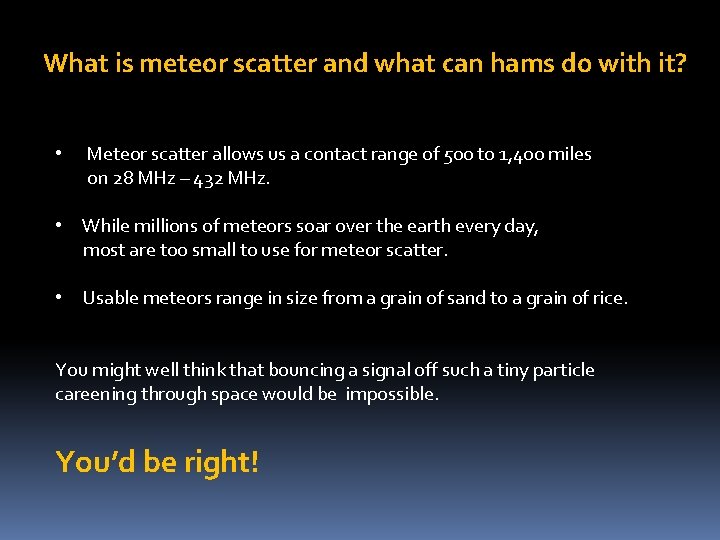 What is meteor scatter and what can hams do with it?

• Meteor scatter allows us a contact range of 500 to 1,400 miles on 28 MHz – 432 MHz.

• While millions of meteors soar over the earth every day, most are too small to use for meteor scatter.

• Usable meteors range in size from a grain of sand to a grain of rice.

You might well think that bouncing a signal off such a tiny particle careening through space would be impossible.

You'd be right!